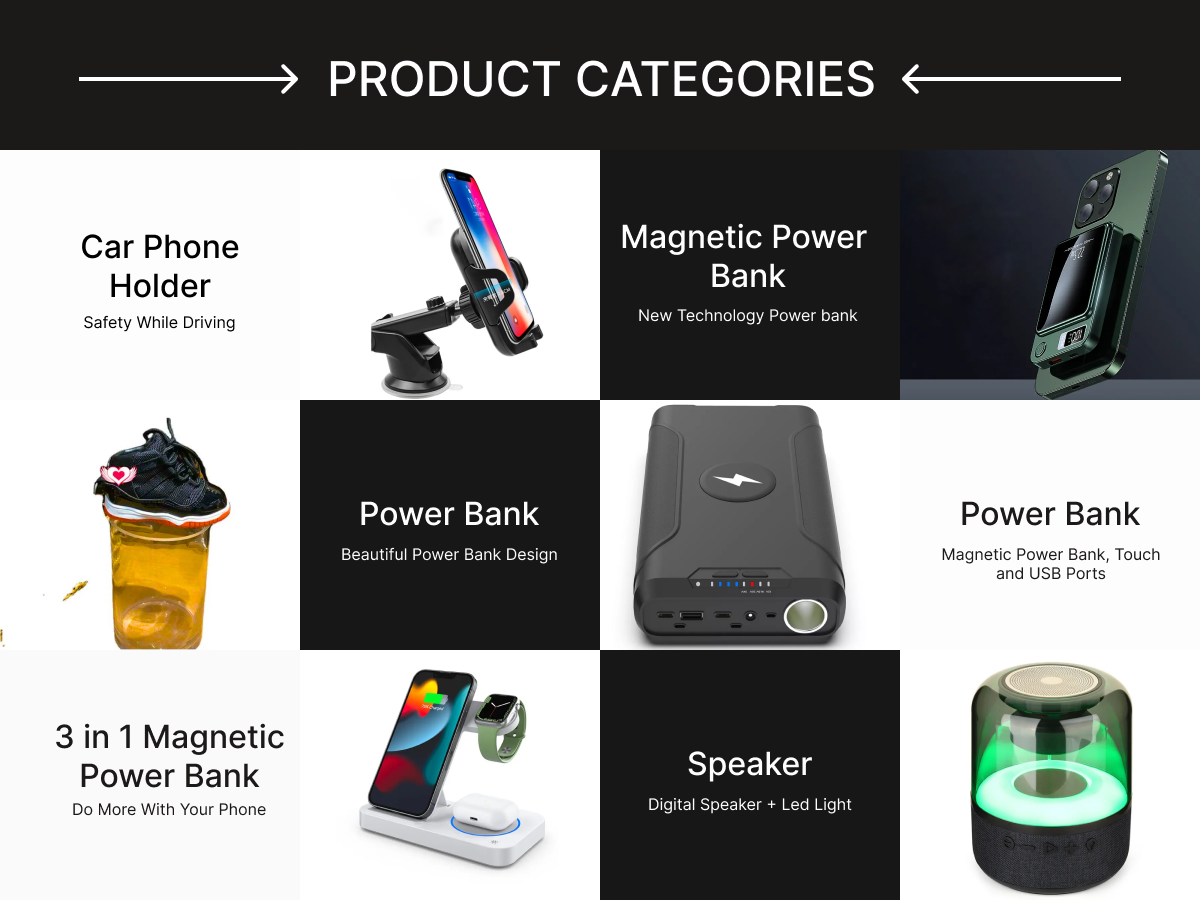 PRODUCT CATEGORIES

Car Phone Holder
Safety While Driving

Magnetic Power Bank
New Technology Power bank

Power Bank
Beautiful Power Bank Design

Power Bank
Magnetic Power Bank, Touch and USB Ports

3 in 1 Magnetic Power Bank
Do More With Your Phone

Speaker
Digital Speaker + Led Light